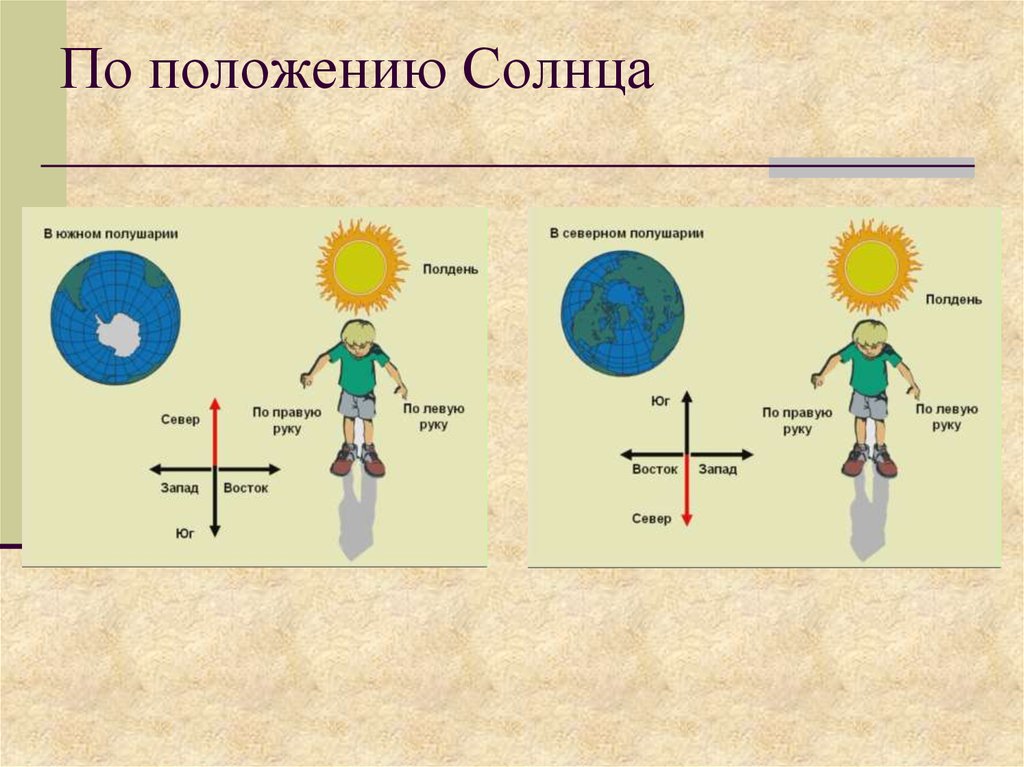 По положению Солнца

В южном полушарии

Полдень

Север

По правую руку

По левую руку

Запад

Восток

Юг

В северном полушарии

Полдень

Юг

По правую руку

По левую руку

Восток

Запад

Север